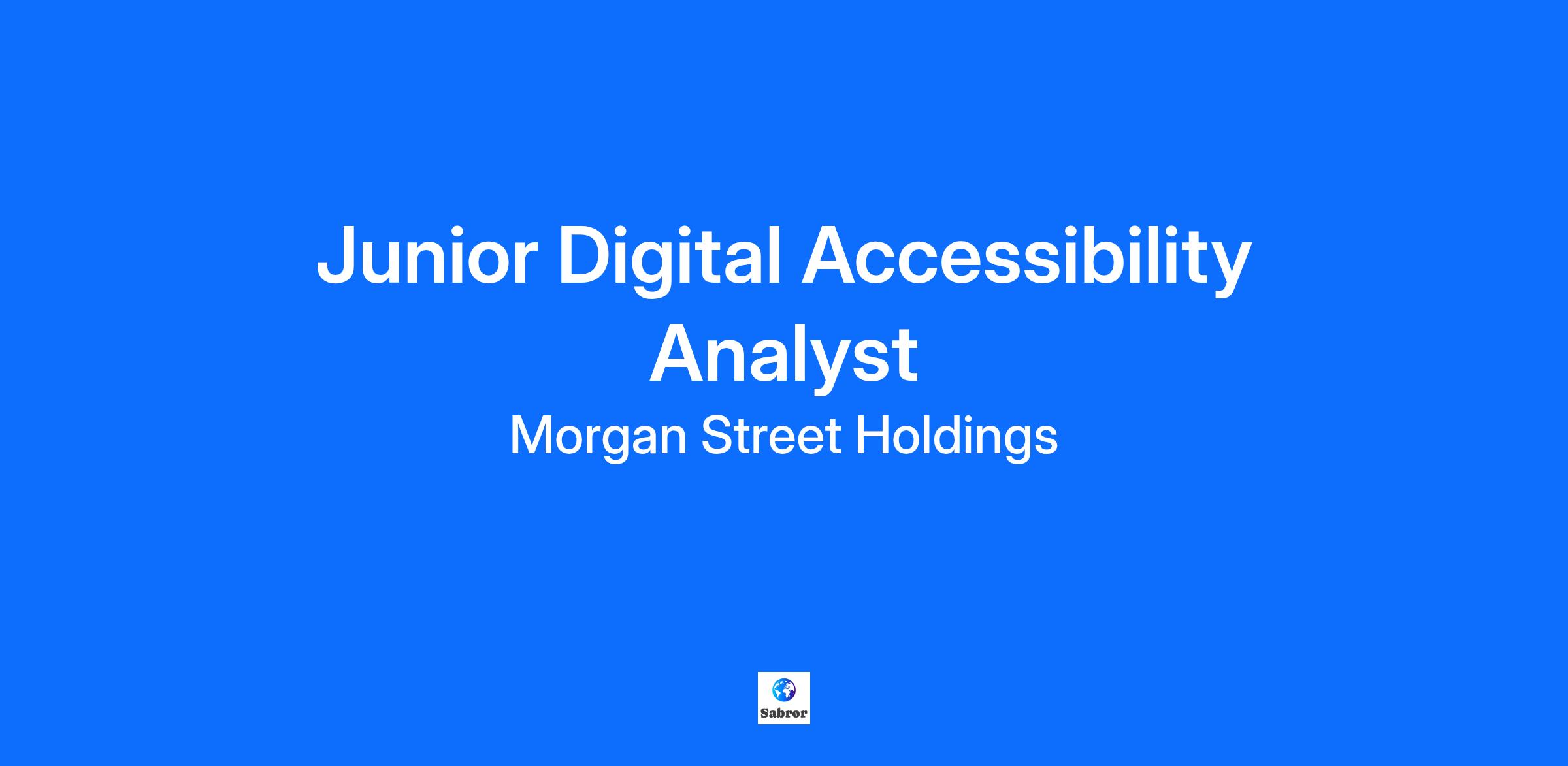 Junior Digital Accessibility Analyst

Morgan Street Holdings

Sabror